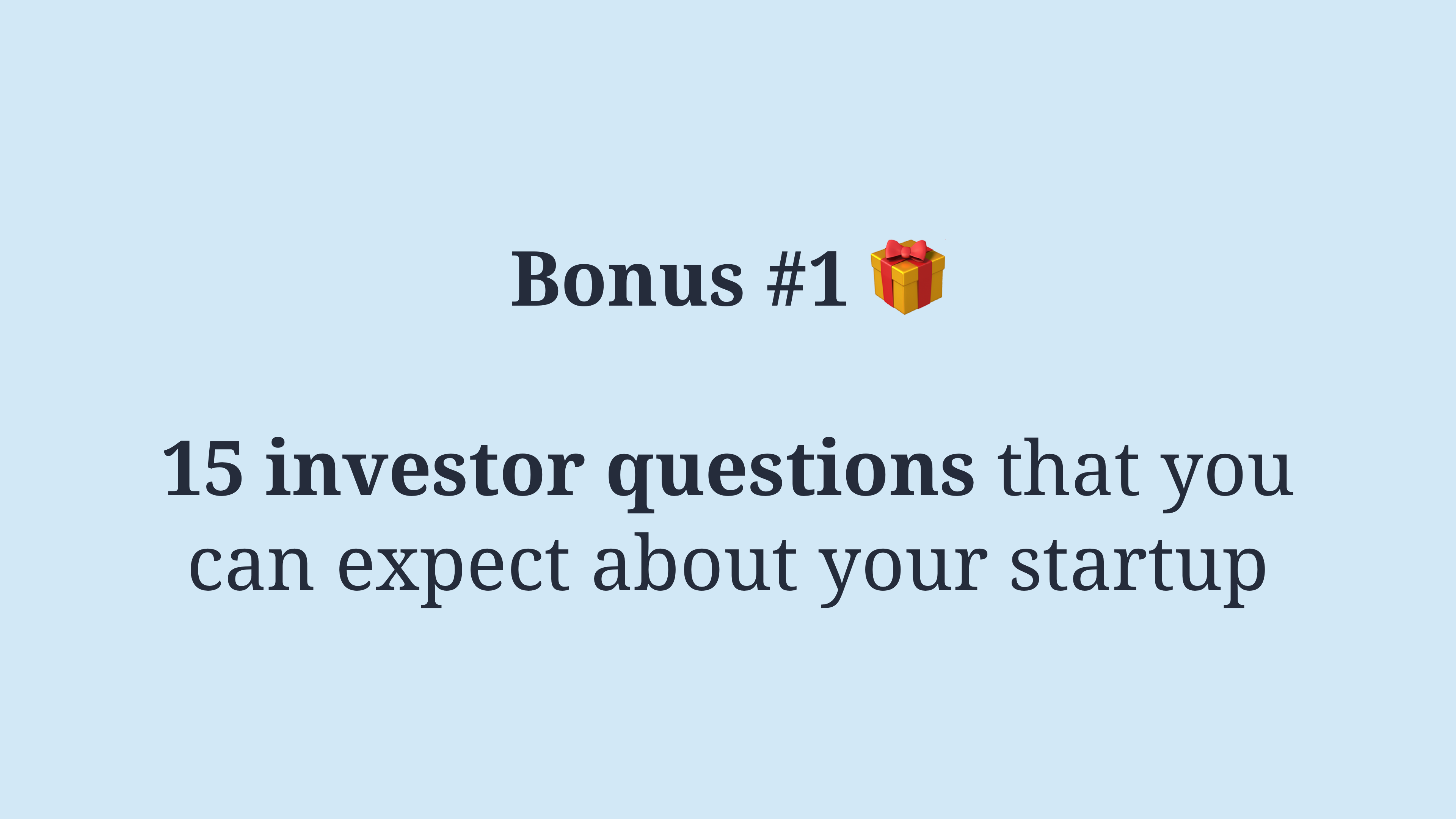 Bonus #1 🎁

15 investor questions that you can expect about your startup